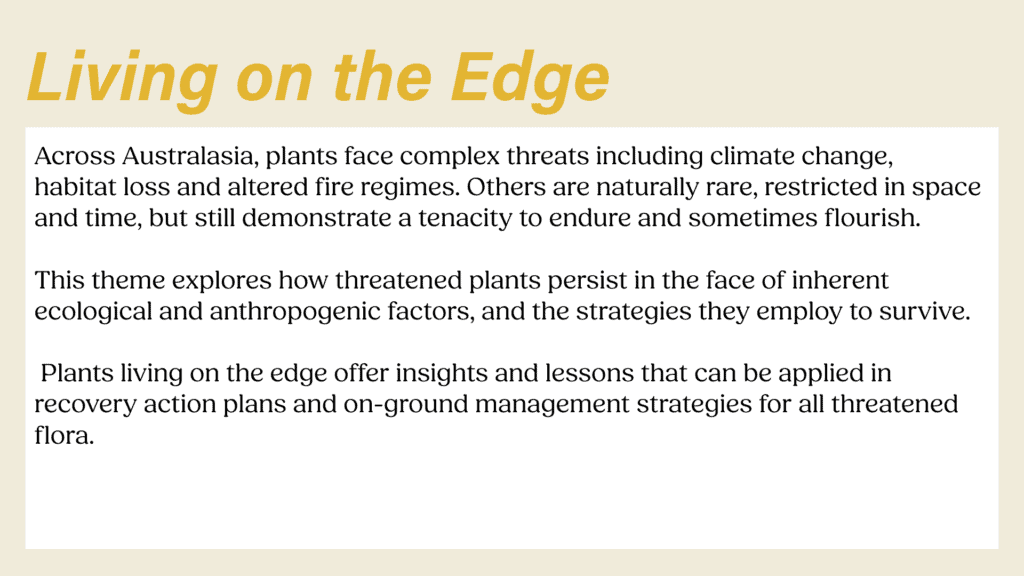 Living on the Edge

Across Australasia, plants face complex threats including climate change, habitat loss and altered fire regimes. Others are naturally rare, restricted in space and time, but still demonstrate a tenacity to endure and sometimes flourish.

This theme explores how threatened plants persist in the face of inherent ecological and anthropogenic factors, and the strategies they employ to survive.

Plants living on the edge offer insights and lessons that can be applied in recovery action plans and on-ground management strategies for all threatened flora.